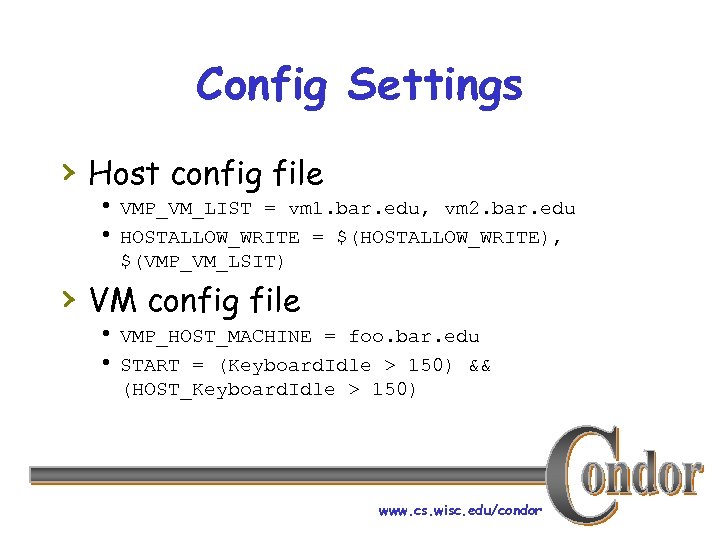 Config Settings

› Host config file

• VMP_VM_LIST = vm1.bar.edu, vm2.bar.edu

• HOSTALLOW_WRITE = $(HOSTALLOW_WRITE), $(VMP_VM_LSIT)

› VM config file

• VMP_HOST_MACHINE = foo.bar.edu

• START = (KeyboardIdle > 150) && (HOST_KeyboardIdle > 150)

Condor

www.cs.wisc.edu/condor